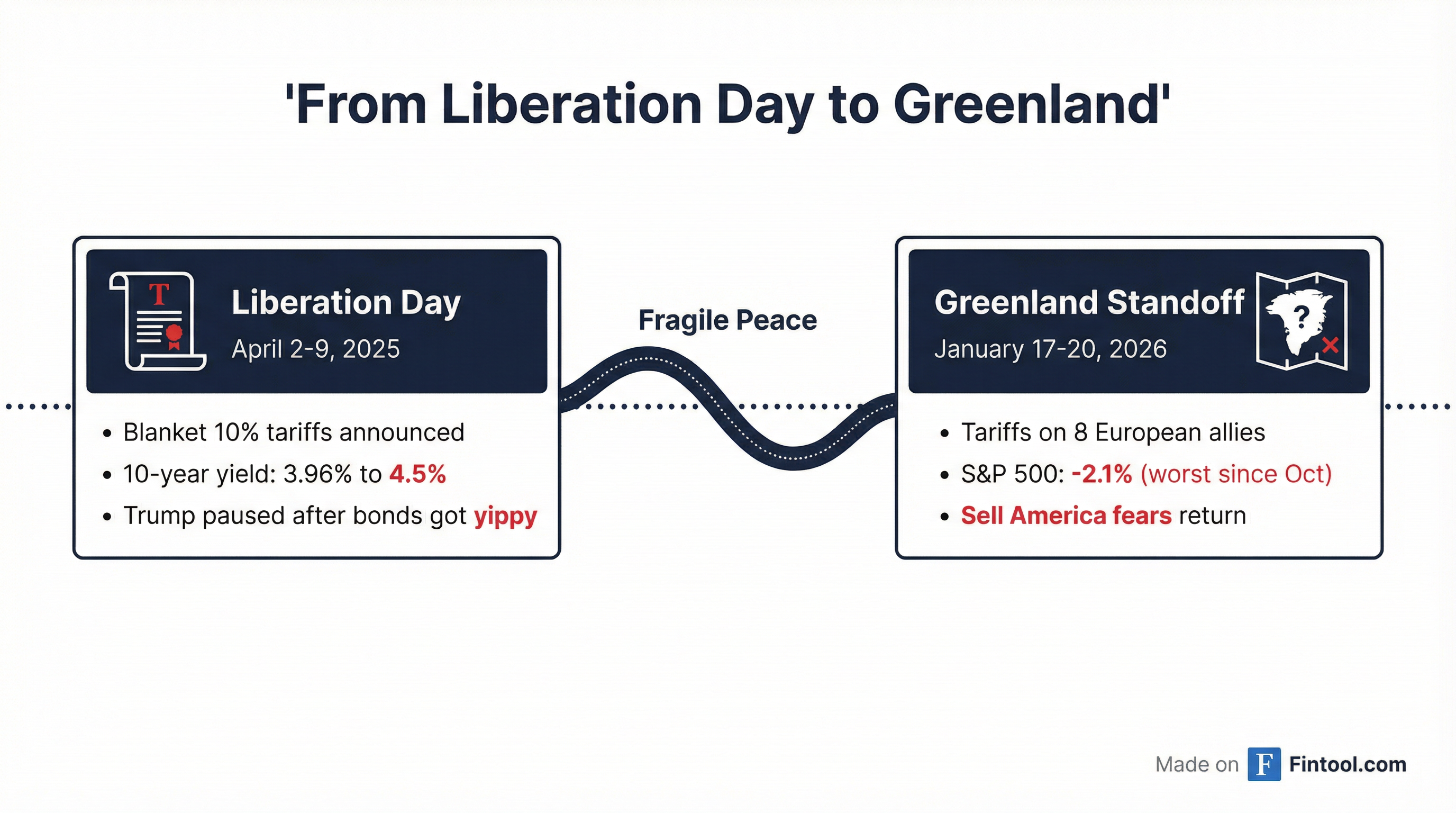 'From Liberation Day to Greenland'

T

Liberation Day
April 2-9, 2025

- Blanket 10% tariffs announced
- 10-year yield: 3.96% to 4.5%
- Trump paused after bonds got yippy

Fragile Peace

Greenland Standoff
January 17-20, 2026

?

- Tariffs on 8 European allies
- S&P 500: -2.1% (worst since Oct)
- Sell America fears return

Made on F Fintool.com